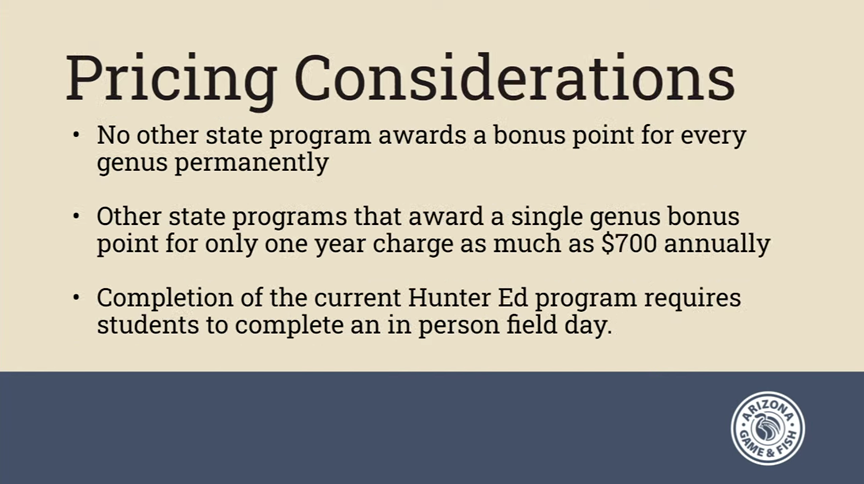 Pricing Considerations

• No other state program awards a bonus point for every genus permanently

• Other state programs that award a single genus bonus point for only one year charge as much as \$700 annually

• Completion of the current Hunter Ed program requires students to complete an in person field day.

ARIZONA GAME & FISH